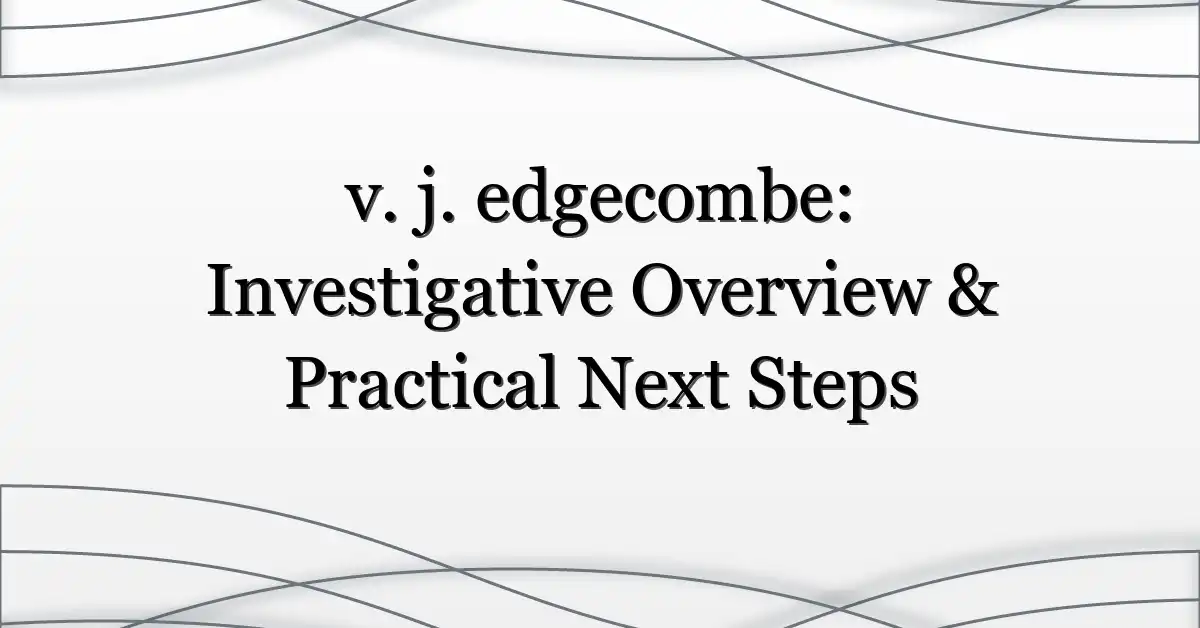 v. j. edgecombe:
Investigative Overview &
Practical Next Steps